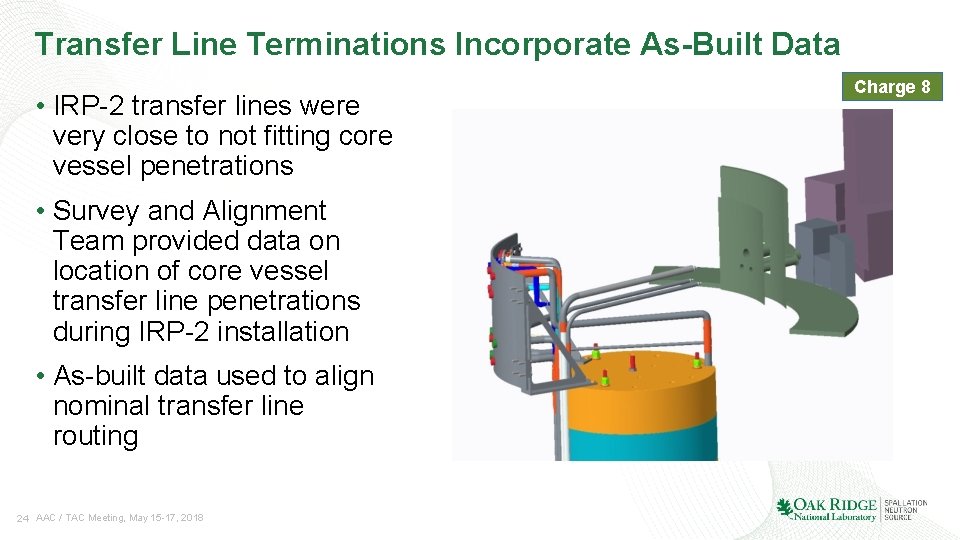 Transfer Line Terminations Incorporate As-Built Data

Charge 8

• IRP-2 transfer lines were very close to not fitting core vessel penetrations

• Survey and Alignment Team provided data on location of core vessel transfer line penetrations during IRP-2 installation

• As-built data used to align nominal transfer line routing

24 AAC / TAC Meeting, May 15-17, 2018

OAK RIDGE National Laboratory | SPALLATION NEUTRON SOURCE